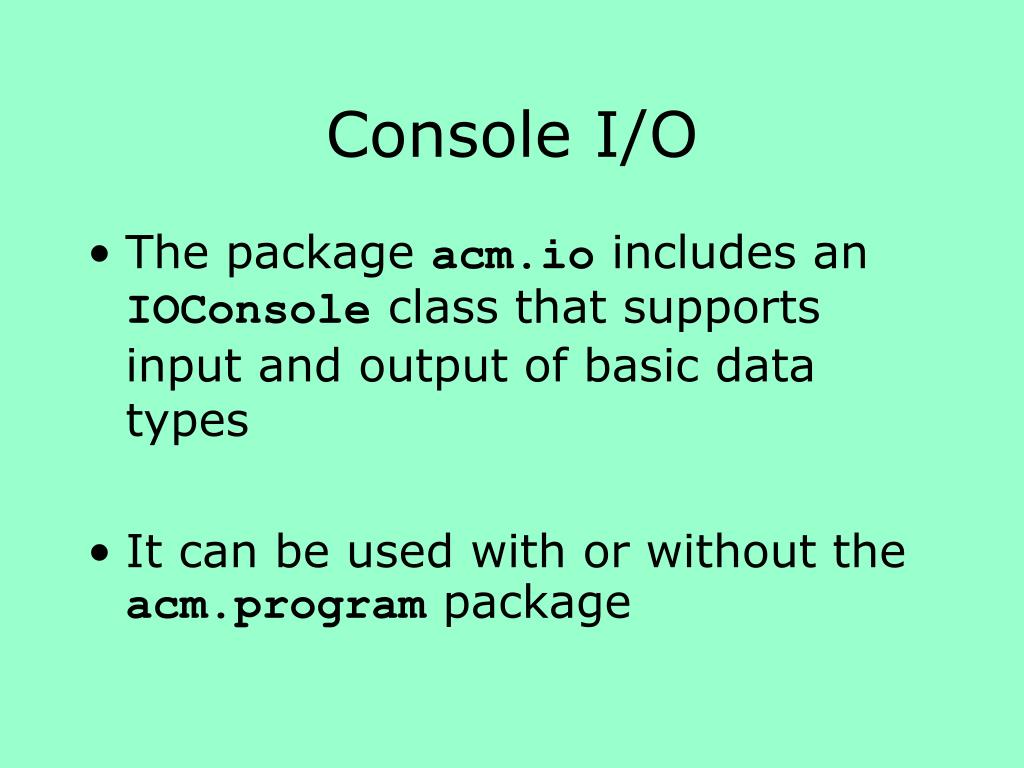 Console I/O

• The package acm.io includes an IOConsole class that supports input and output of basic data types

• It can be used with or without the acm.program package